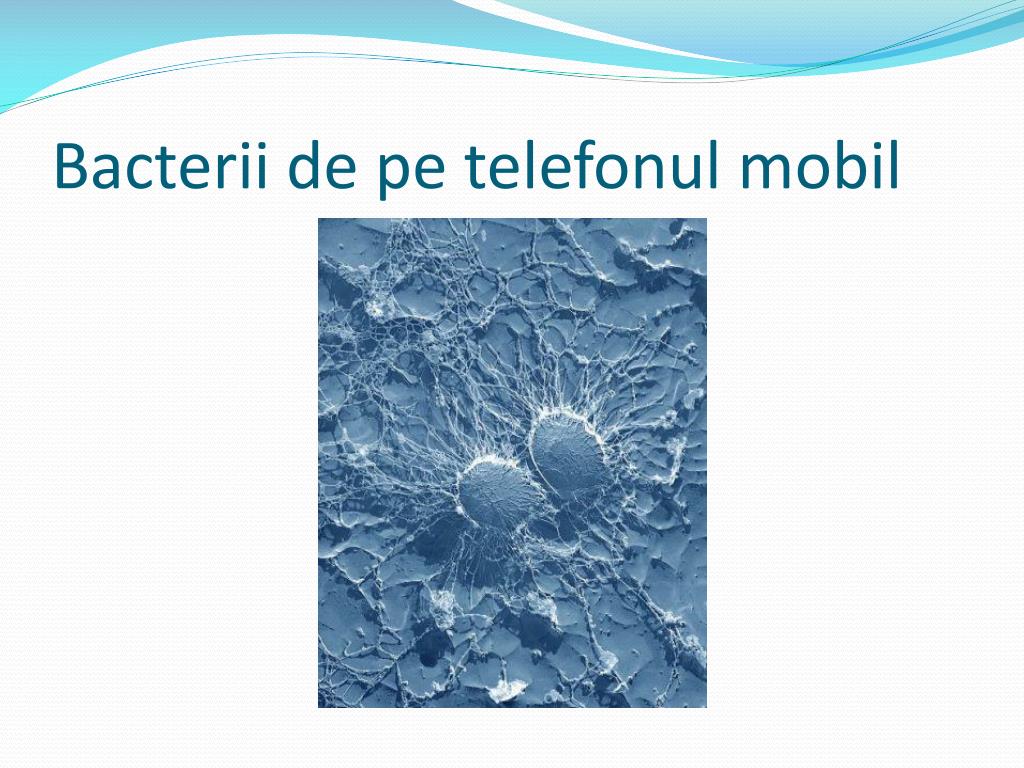 Bacterii de pe telefonul mobil